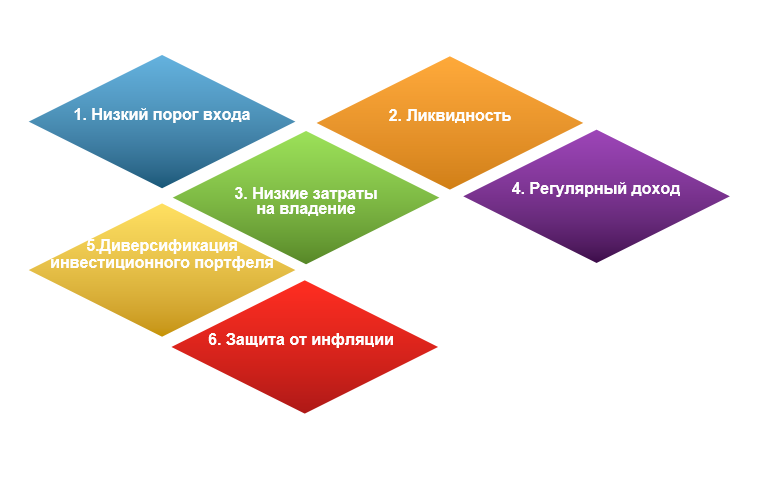 1. Низкий порог входа

2. Ликвидность

3. Низкие затраты на владение

4. Регулярный доход

5.Диверсификация инвестиционного портфеля

6. Защита от инфляции